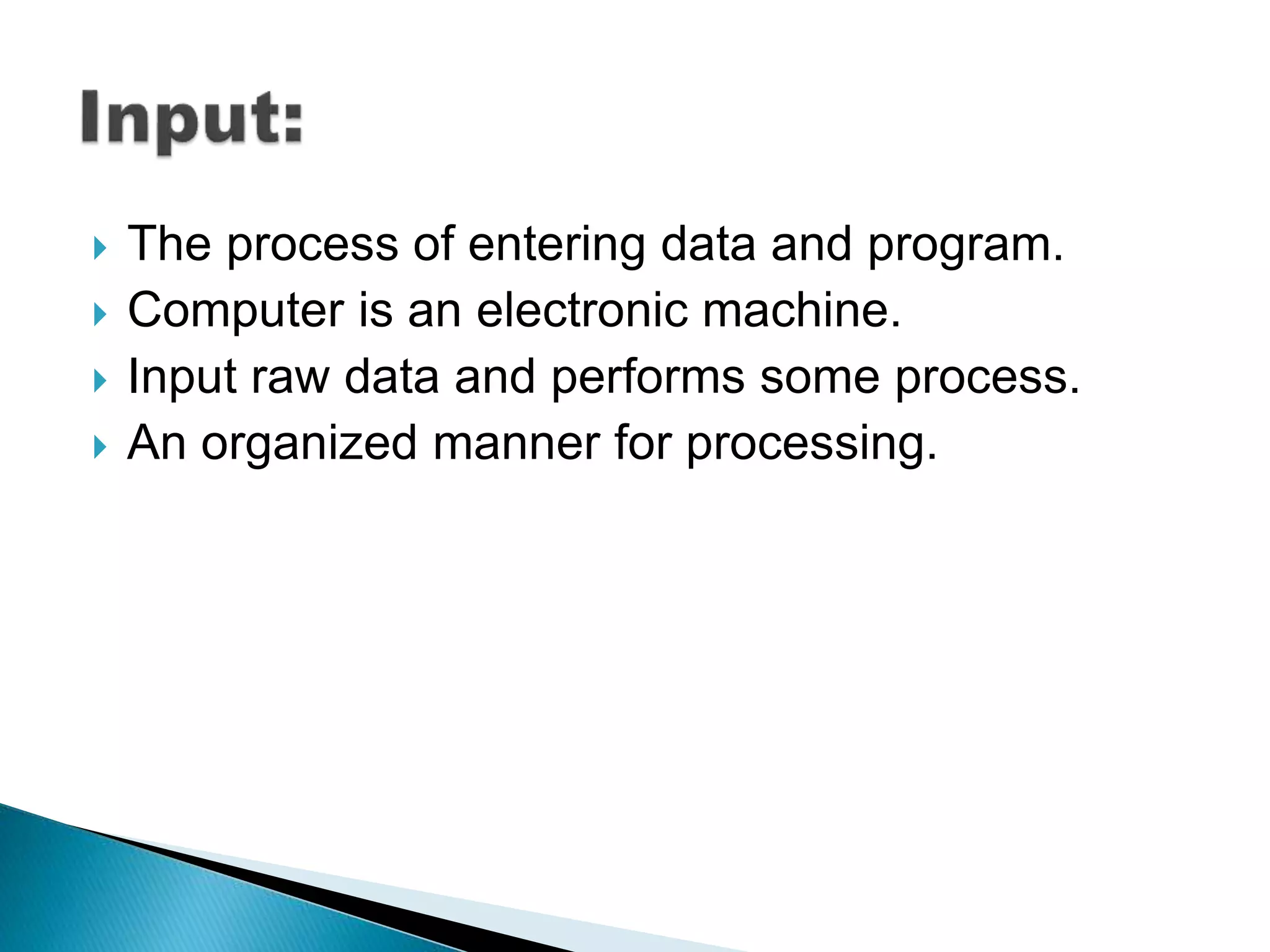 Input:

The process of entering data and program.
Computer is an electronic machine.
Input raw data and performs some process.
An organized manner for processing.